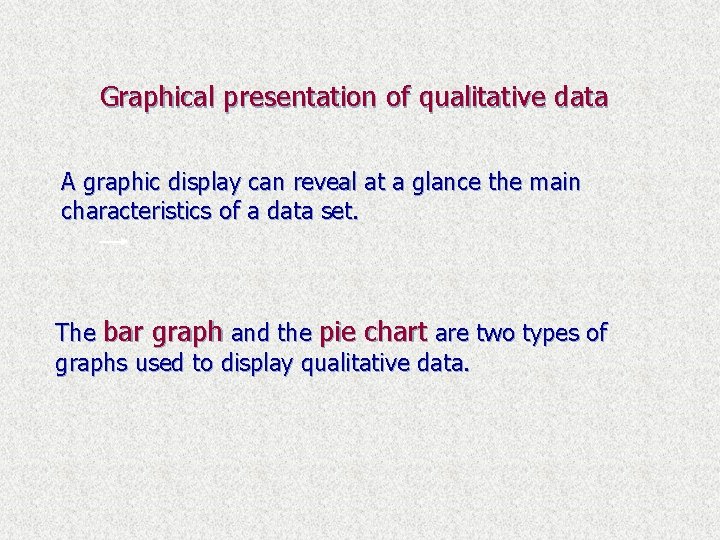 Graphical presentation of qualitative data

A graphic display can reveal at a glance the main characteristics of a data set.

The bar graph and the pie chart are two types of graphs used to display qualitative data.